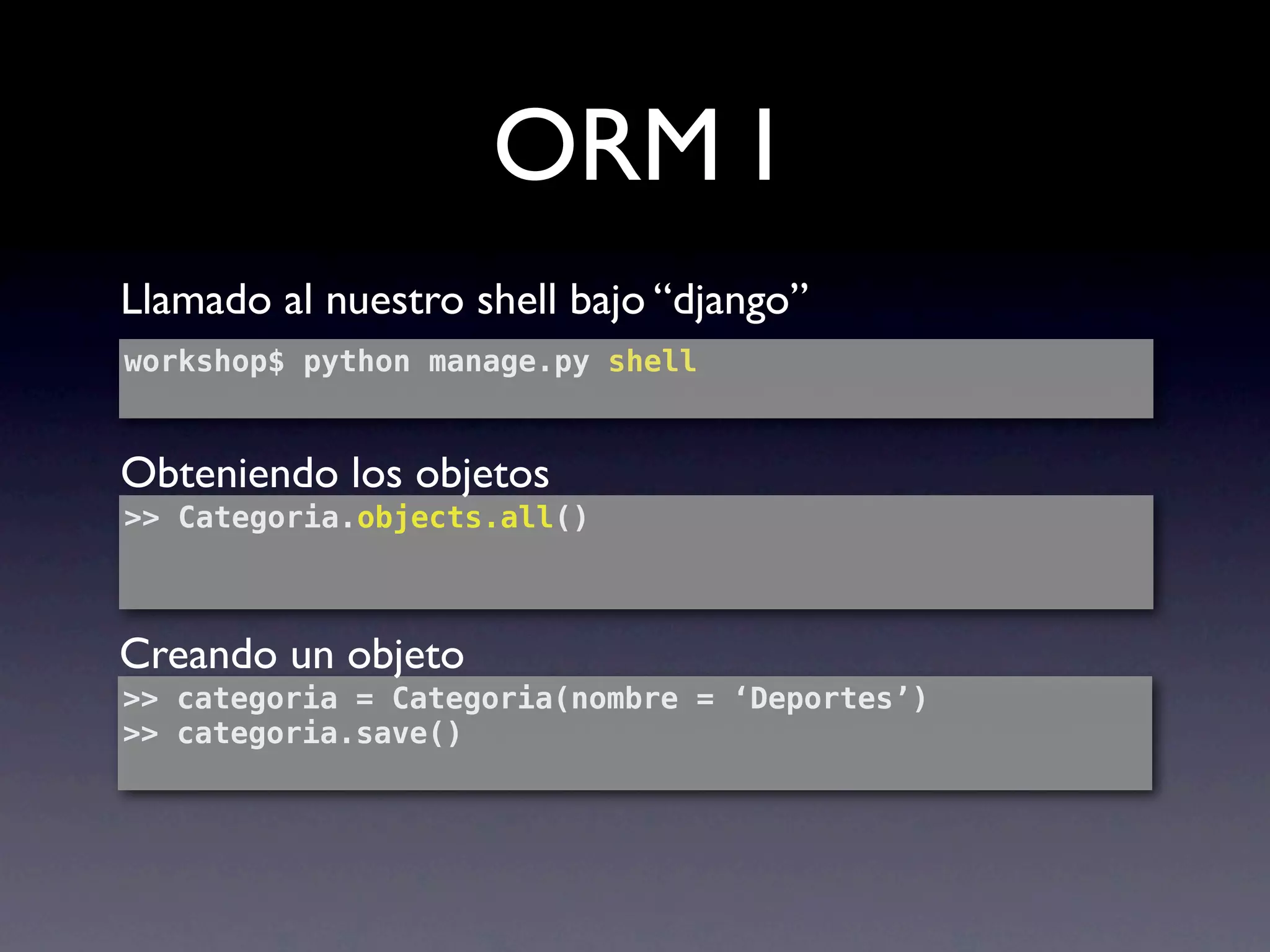 ORM I

Llamado al nuestro shell bajo “django”

workshop$ python manage.py shell

Obteniendo los objetos

>> Categoria.objects.all()

Creando un objeto

>> categoria = Categoria(nombre = ‘Deportes’)
>> categoria.save()